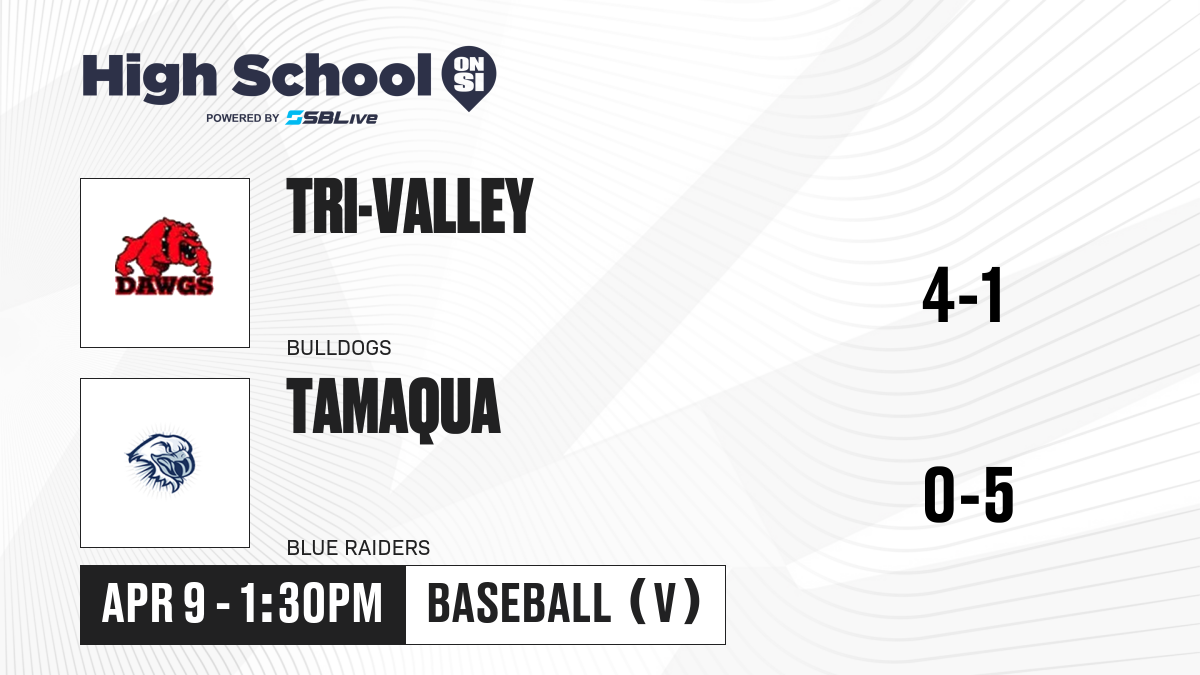 High School ON SI
POWERED BY SBLive

DAWGS

TRI-VALLEY

BULLDOGS

4-1

TAMAQUA

BLUE RAIDERS

0-5

APR 9 - 1:30PM

BASEBALL (V)